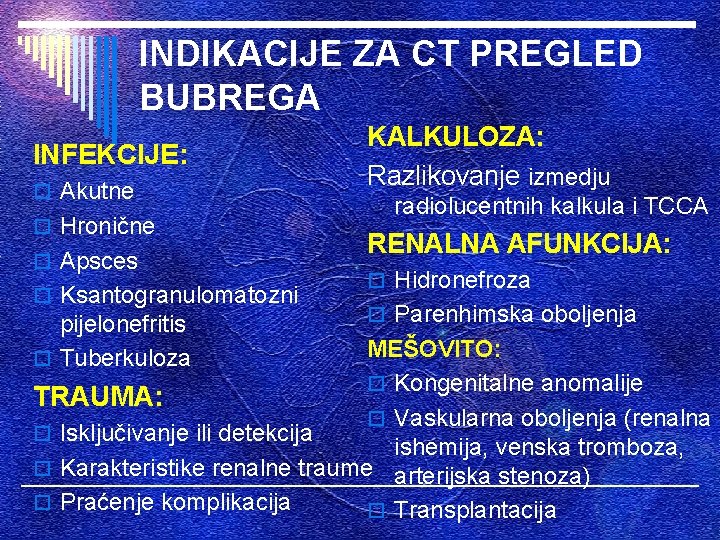 INDIKACIJE ZA CT PREGLED BUBREGA

INFEKCIJE:
Akutne
Hronične
Apsces
Ksantogranulomatozni pijelonefritis
Tuberkuloza

TRAUMA:
Isključivanje ili detekcija
Karakteristike renalne traume
Praćenje komplikacija

KALKULOZA:
Razlikovanje izmedju radiolucentnih kalkula i TCCA

RENALNA AFUNKCIJA:
Hidronefroza
Parenhimska oboljenja

MEŠOVITO:
Kongenitalne anomalije
Vaskularna oboljenja (renalna ishemija, venska tromboza, arterijska stenoza)
Transplantacija